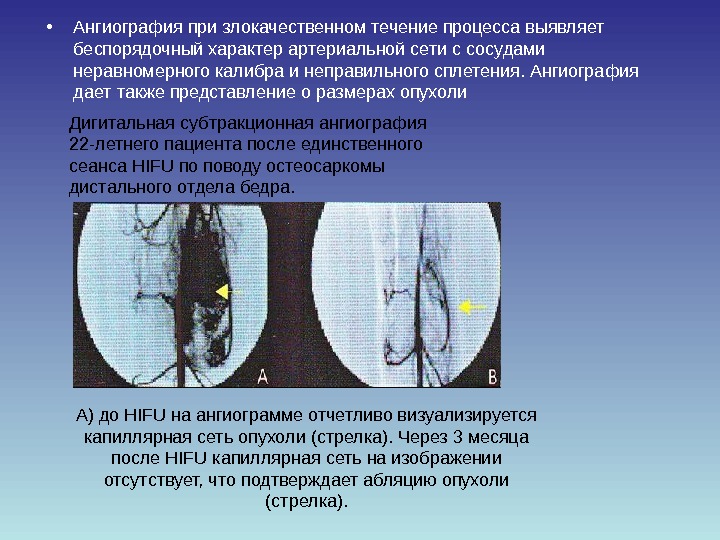 • Ангиография при злокачественном течение процесса выявляет беспорядочный характер артериальной сети с сосудами неравномерного калибра и неправильного сплетения. Ангиография дает также представление о размерах опухоли

Дигитальная субтракционная ангиография 22-летнего пациента после единственного сеанса HIFU по поводу остеосаркомы дистального отдела бедра.

A

B

А) до HIFU на ангиограмме отчетливо визуализируется капиллярная сеть опухоли (стрелка). Через 3 месяца после HIFU капиллярная сеть на изображении отсутствует, что подтверждает абляцию опухоли (стрелка).